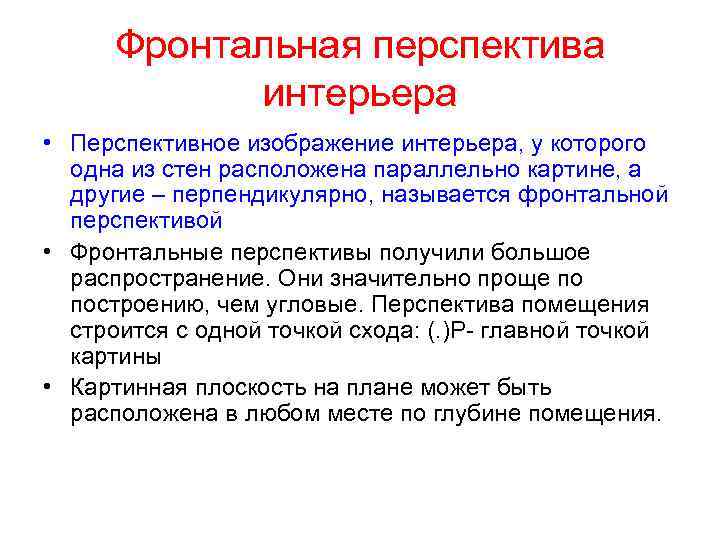 Фронтальная перспектива интерьера

• Перспективное изображение интерьера, у которого одна из стен расположена параллельно картине, а другие – перпендикулярно, называется фронтальной перспективой

• Фронтальные перспективы получили большое распространение. Они значительно проще по построению, чем угловые. Перспектива помещения строится с одной точкой схода: (.)Р- главной точкой картины

• Картинная плоскость на плане может быть расположена в любом месте по глубине помещения.